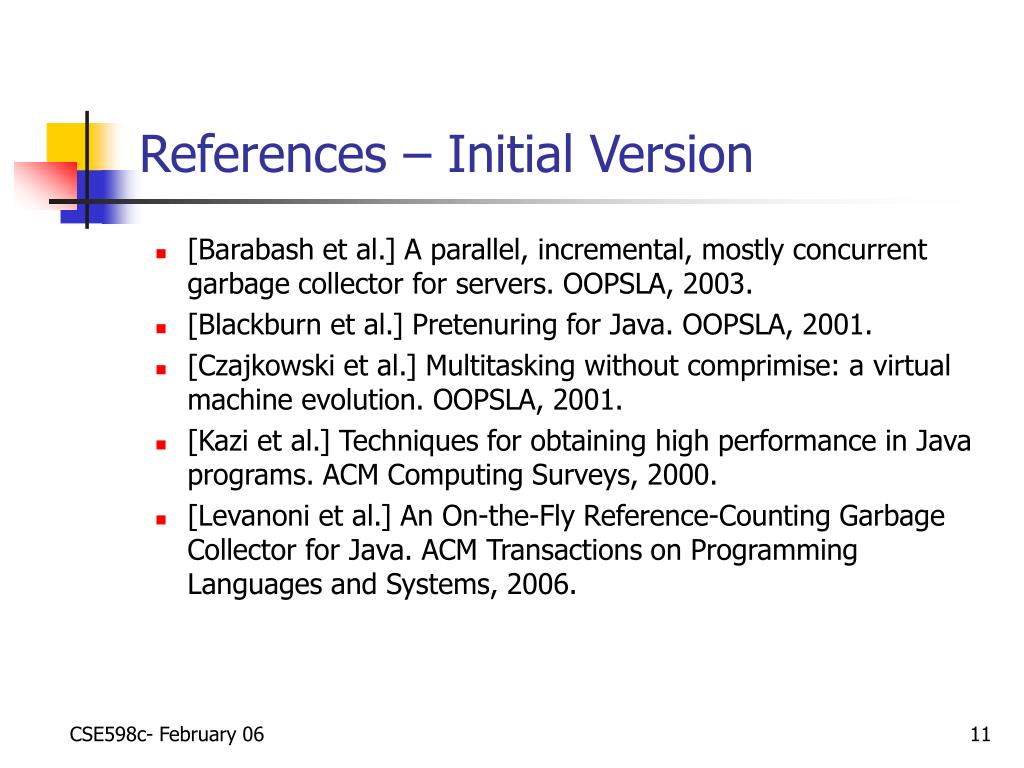 References – Initial Version

[Barabash et al.] A parallel, incremental, mostly concurrent garbage collector for servers. OOPSLA, 2003.

[Blackburn et al.] Pretenuring for Java. OOPSLA, 2001.

[Czajkowski et al.] Multitasking without comprimise: a virtual machine evolution. OOPSLA, 2001.

[Kazi et al.] Techniques for obtaining high performance in Java programs. ACM Computing Surveys, 2000.

[Levanoni et al.] An On-the-Fly Reference-Counting Garbage Collector for Java. ACM Transactions on Programming Languages and Systems, 2006.

CSE598c- February 06

11